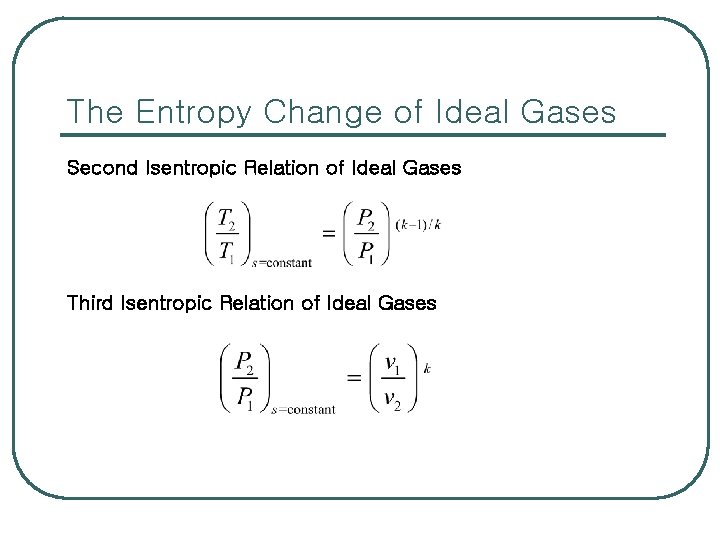 The Entropy Change of Ideal Gases

Second Isentropic Relation of Ideal Gases

$\left(\frac{T_2}{T_1}\right)_{s=\text{constant}} = \left(\frac{P_2}{P_1}\right)^{(k-1)/k}$

Third Isentropic Relation of Ideal Gases

$\left(\frac{P_2}{P_1}\right)_{s=\text{constant}} = \left(\frac{v_1}{v_2}\right)^{k}$